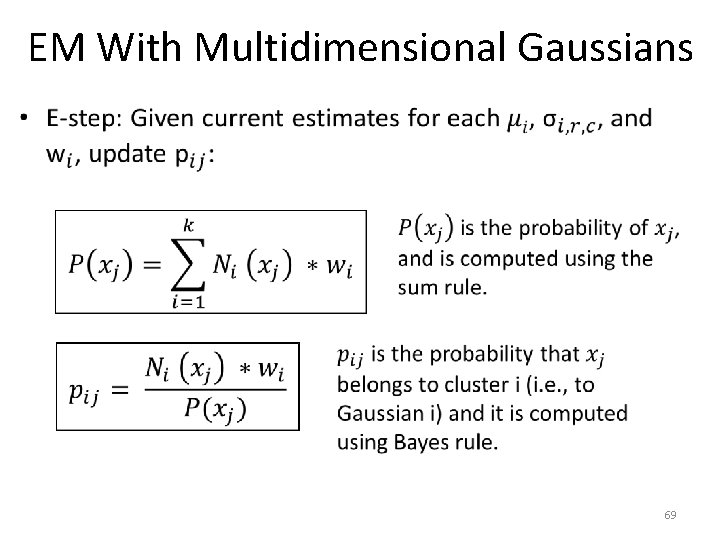 EM With Multidimensional Gaussians

• E-step: Given current estimates for each $\mu_i$, $\sigma_{i,r,c}$, and $w_i$, update $p_{ij}$:

$P(x_j) = \sum_{i=1}^{k} N_i(x_j) * w_i$

$P(x_j)$ is the probability of $x_j$, and is computed using the sum rule.

$p_{ij} = \frac{N_i(x_j) * w_i}{P(x_j)}$

$p_{ij}$ is the probability that $x_j$ belongs to cluster i (i.e., to Gaussian i) and it is computed using Bayes rule.

69